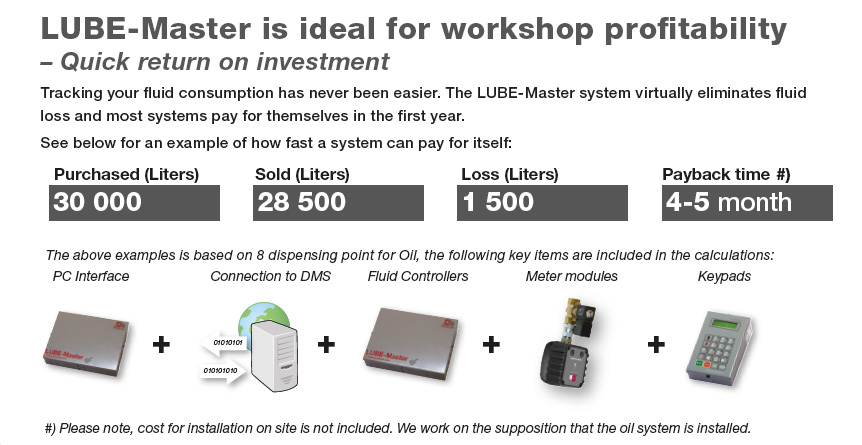 LUBE-Master is ideal for workshop profitability
– Quick return on investment

Tracking your fluid consumption has never been easier. The LUBE-Master system virtually eliminates fluid loss and most systems pay for themselves in the first year.

See below for an example of how fast a system can pay for itself:

| Purchased (Liters) | Sold (Liters) | Loss (Liters) | Payback time #) |
|---|---|---|---|
| 30 000 | 28 500 | 1 500 | 4-5 month |

The above examples is based on 8 dispensing point for Oil, the following key items are included in the calculations:

PC Interface + Connection to DMS + Fluid Controllers + Meter modules + Keypads

LUBE-Master

01010101
01010101

LUBE-Master

#) Please note, cost for installation on site is not included. We work on the supposition that the oil system is installed.